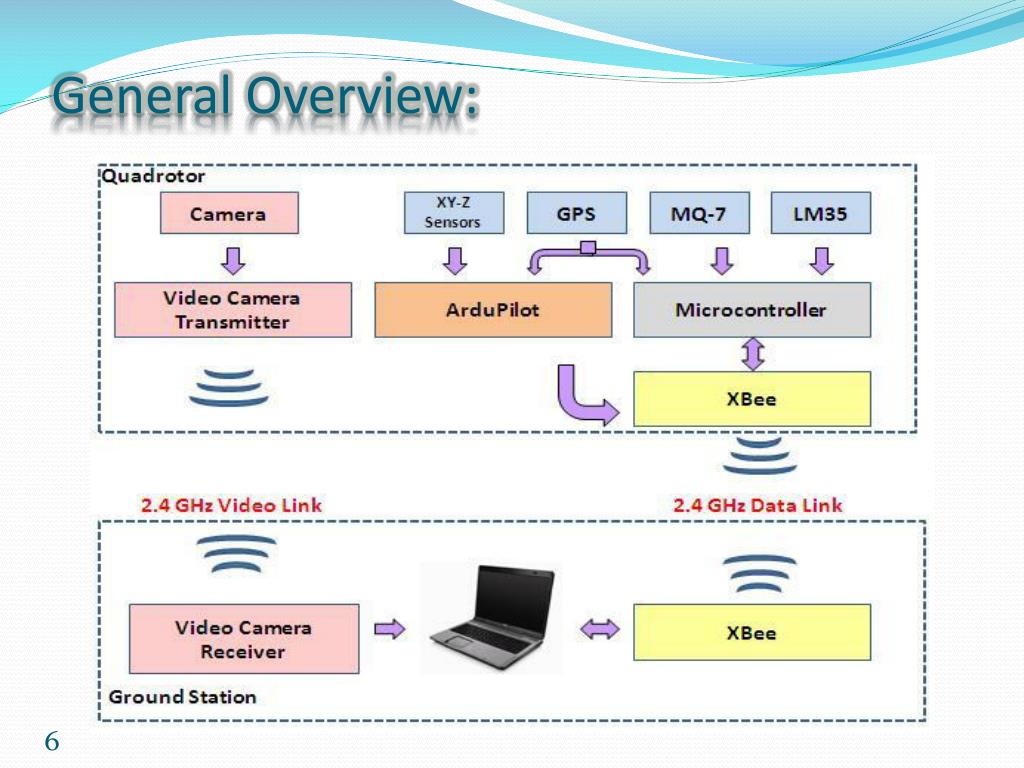 General Overview:

Quadrotor

Camera

XY-Z Sensors

GPS

MQ-7

LM35

Video Camera Transmitter

ArduPilot

Microcontroller

XBee

2.4 GHz Video Link

2.4 GHz Data Link

Video Camera Receiver

XBee

Ground Station

6